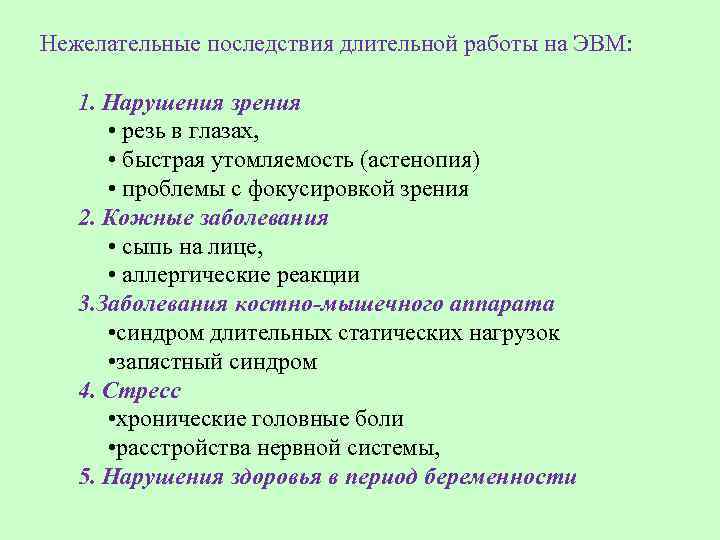 Нежелательные последствия длительной работы на ЭВМ:

1. Нарушения зрения
• резь в глазах,
• быстрая утомляемость (астенопия)
• проблемы с фокусировкой зрения
2. Кожные заболевания
• сыпь на лице,
• аллергические реакции
3.Заболевания костно-мышечного аппарата
•синдром длительных статических нагрузок
•запястный синдром
4. Стресс
•хронические головные боли
•расстройства нервной системы,
5. Нарушения здоровья в период беременности